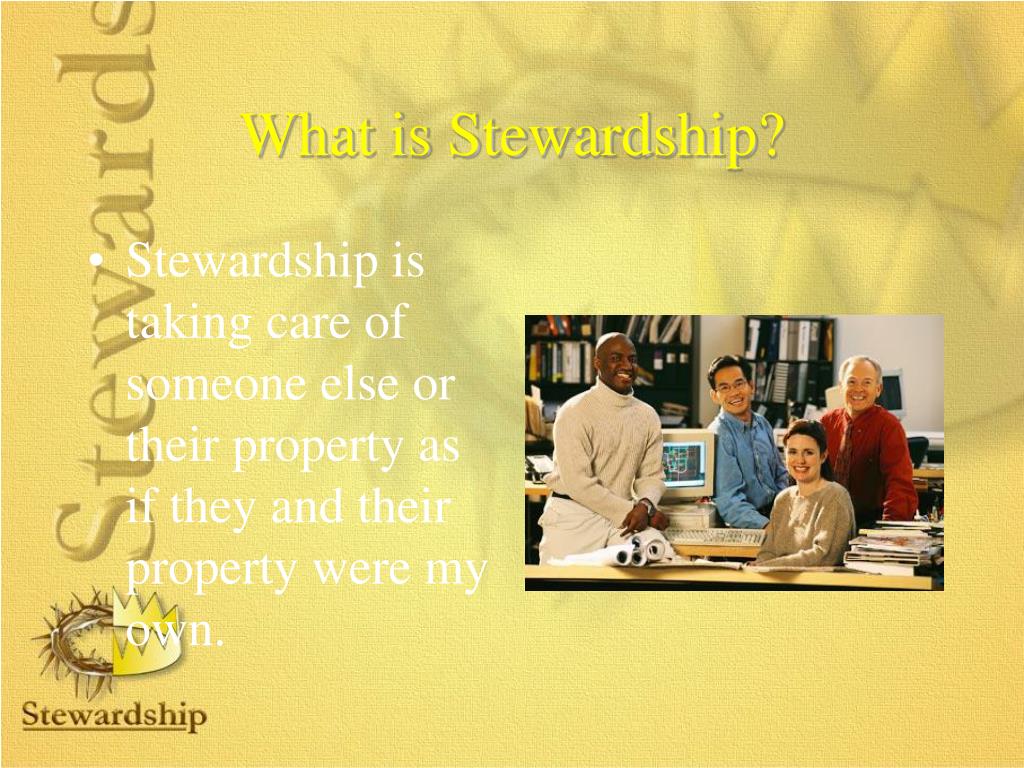 Stewards

What is Stewardship?

• Stewardship is taking care of someone else or their property as if they and their property were my own.

Stewardship